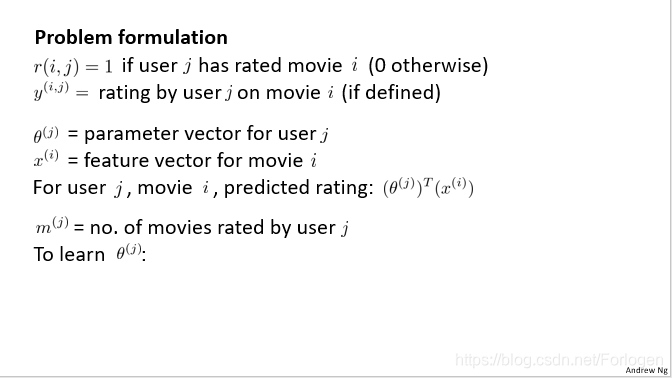 **Problem formulation**
$r(i,j) = 1$ if user $j$ has rated movie $i$ (0 otherwise)
$y^{(i,j)} =$ rating by user $j$ on movie $i$ (if defined)

$\theta^{(j)}$ = parameter vector for user $j$
$x^{(i)}$ = feature vector for movie $i$
For user $j$, movie $i$, predicted rating: $(\theta^{(j)})^T(x^{(i)})$

$m^{(j)}$ = no. of movies rated by user $j$
To learn $\theta^{(j)}$:

https://blog.csdn.net/Forlogen
Andrew Ng